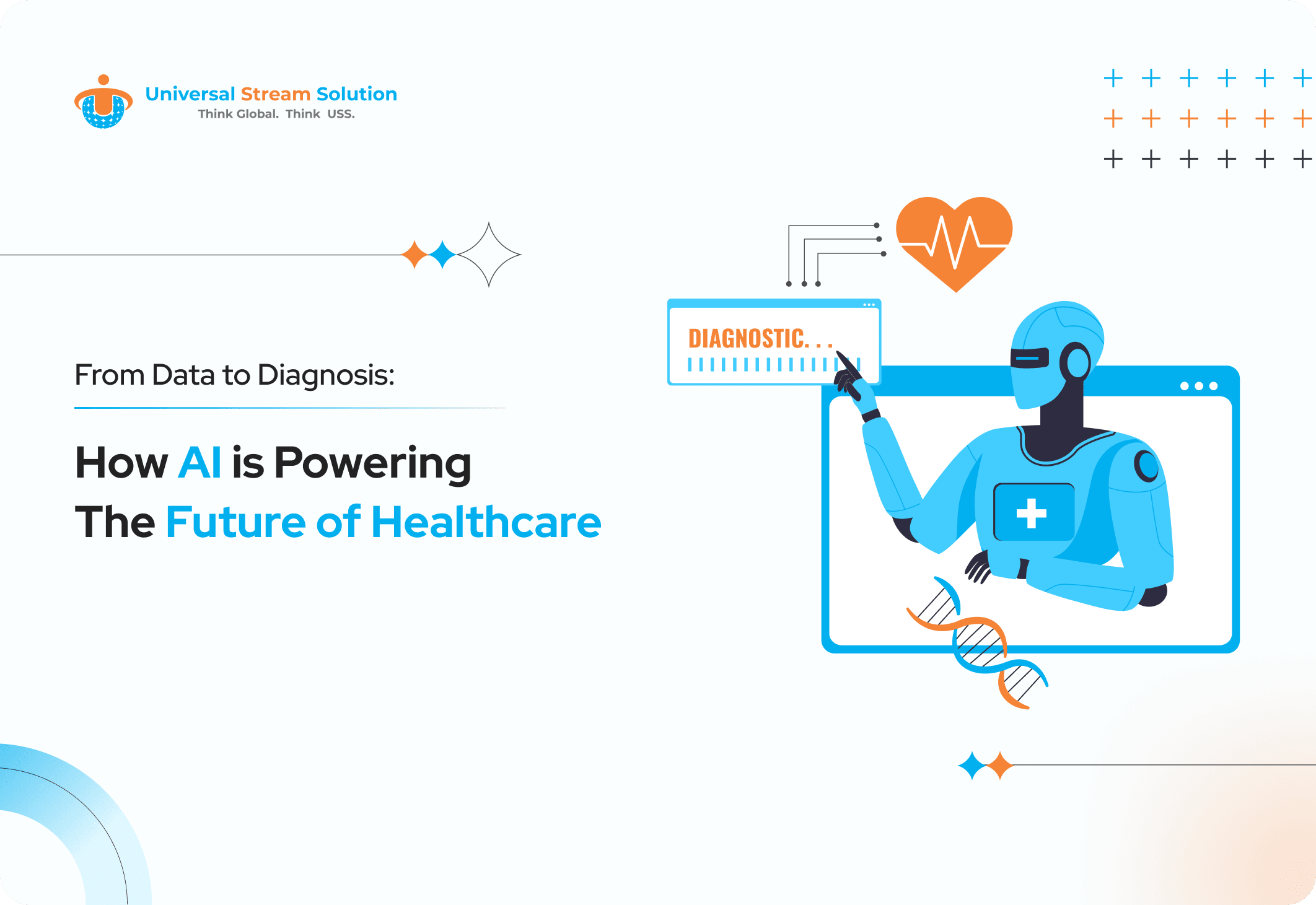 Universal Stream Solution
Think Global. Think USS.

From Data to Diagnosis:

How AI is Powering The Future of Healthcare

DIAGNOSTIC. . .